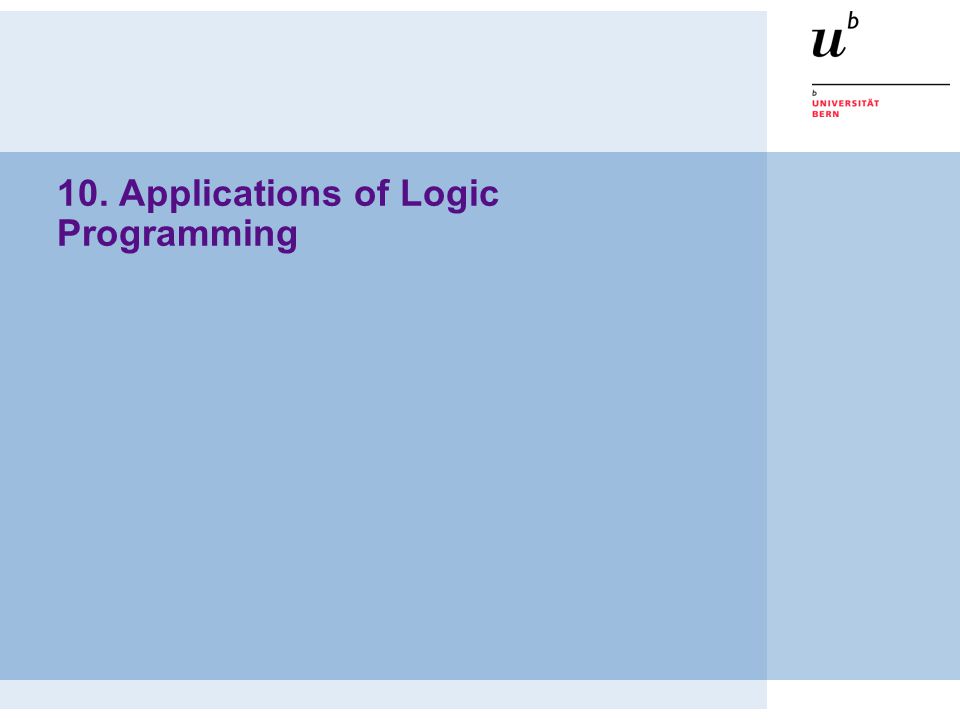 $u^b$

b
UNIVERSITÄT
BERN

10. Applications of Logic Programming